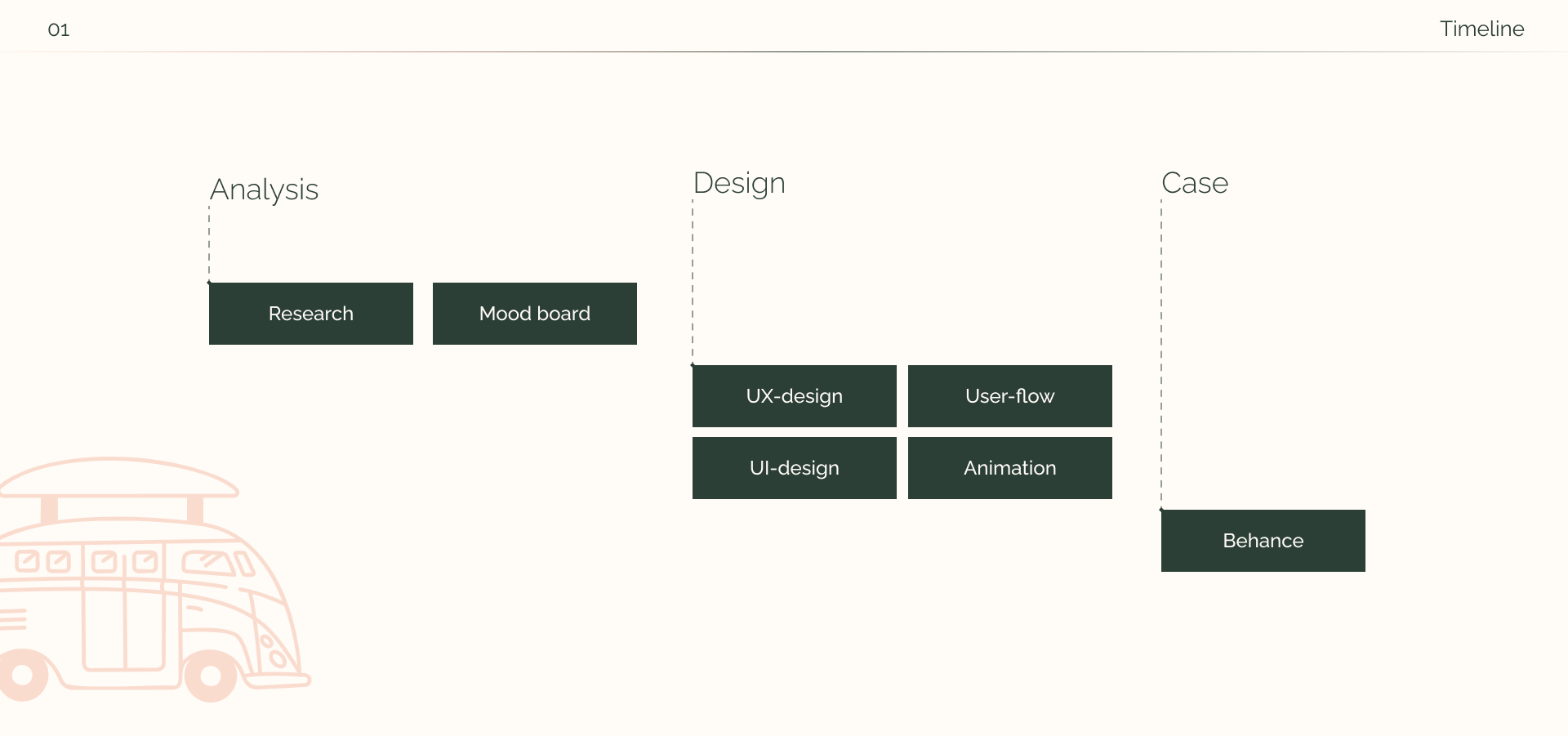 01

Timeline

Analysis

Research

Mood board

Design

UX-design

User-flow

UI-design

Animation

Case

Behance